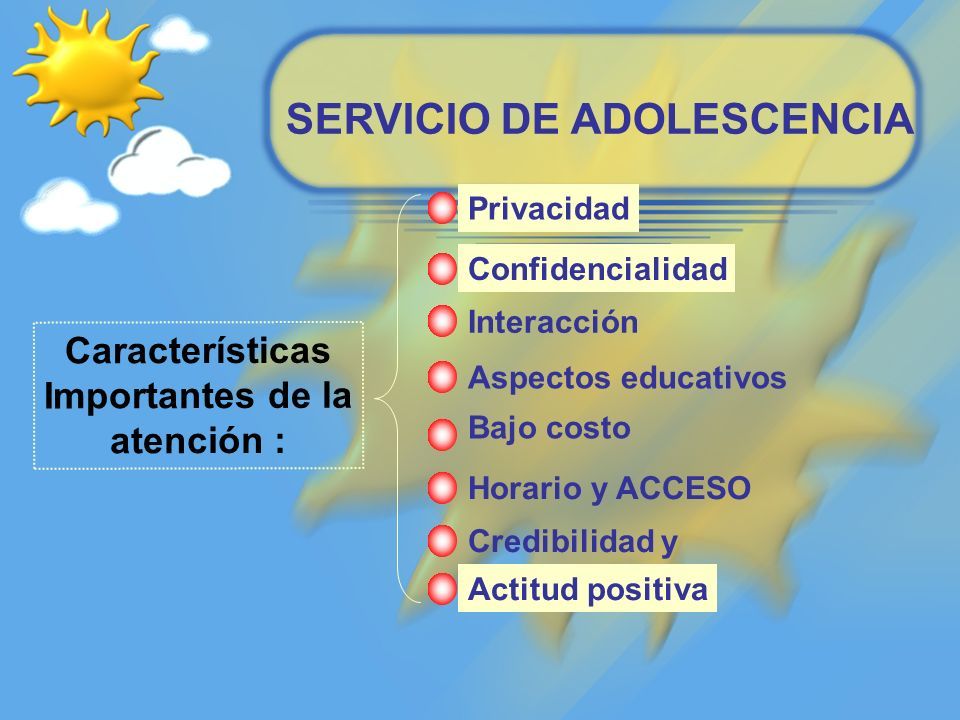 SERVICIO DE ADOLESCENCIA

Características Importantes de la atención :

Privacidad

Confidencialidad

Interacción

Aspectos educativos

Bajo costo

Horario y ACCESO

Credibilidad y

Actitud positiva